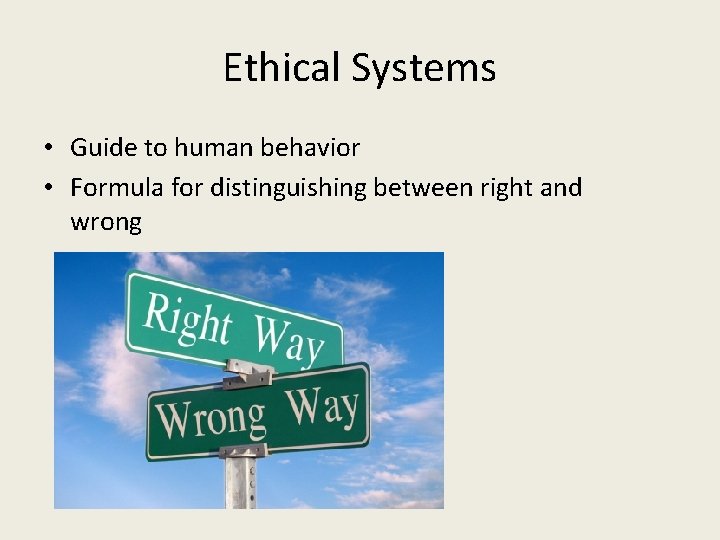 Ethical Systems

• Guide to human behavior
• Formula for distinguishing between right and wrong

Right Way
Wrong Way